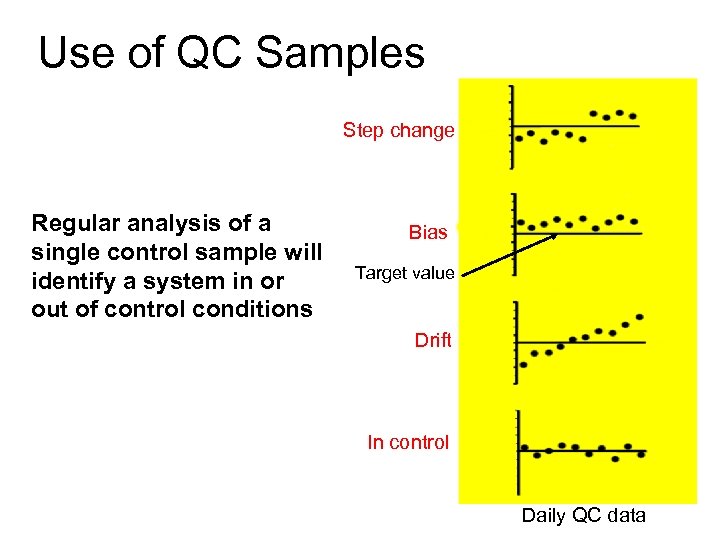 Use of QC Samples

Regular analysis of a single control sample will identify a system in or out of control conditions

Step change

Bias

Target value

Drift

In control

Daily QC data